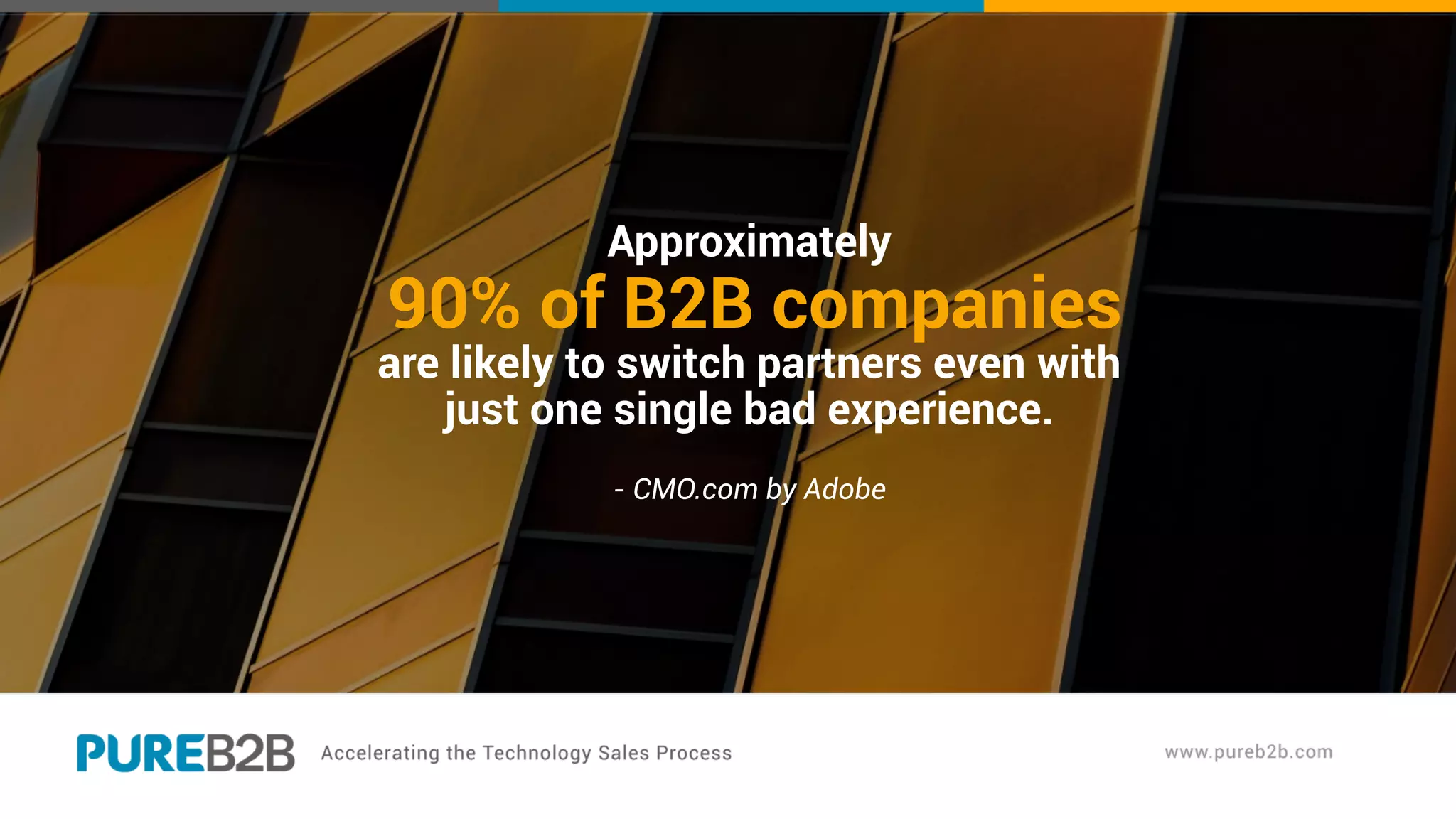 Approximately
90% of B2B companies
are likely to switch partners even with just one single bad experience.

- CMO.com by Adobe

PUREB2B Accelerating the Technology Sales Process

www.pureb2b.com